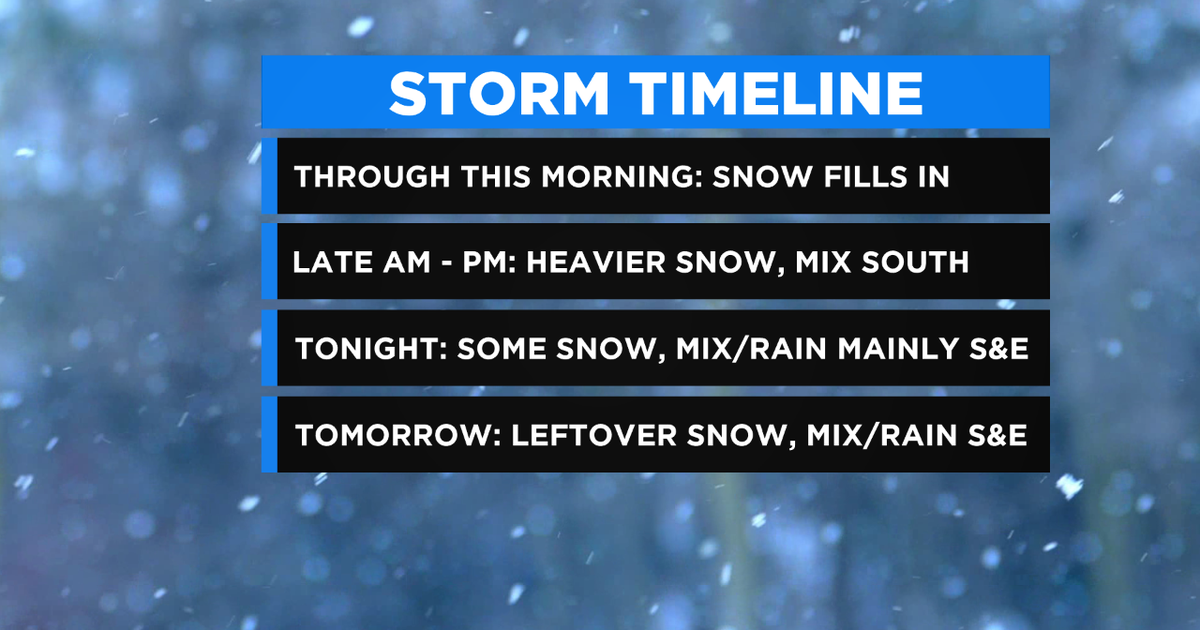 STORM TIMELINE

THROUGH THIS MORNING: SNOW FILLS IN

LATE AM - PM: HEAVIER SNOW, MIX SOUTH

TONIGHT: SOME SNOW, MIX/RAIN MAINLY S&E

TOMORROW: LEFTOVER SNOW, MIX/RAIN S&E